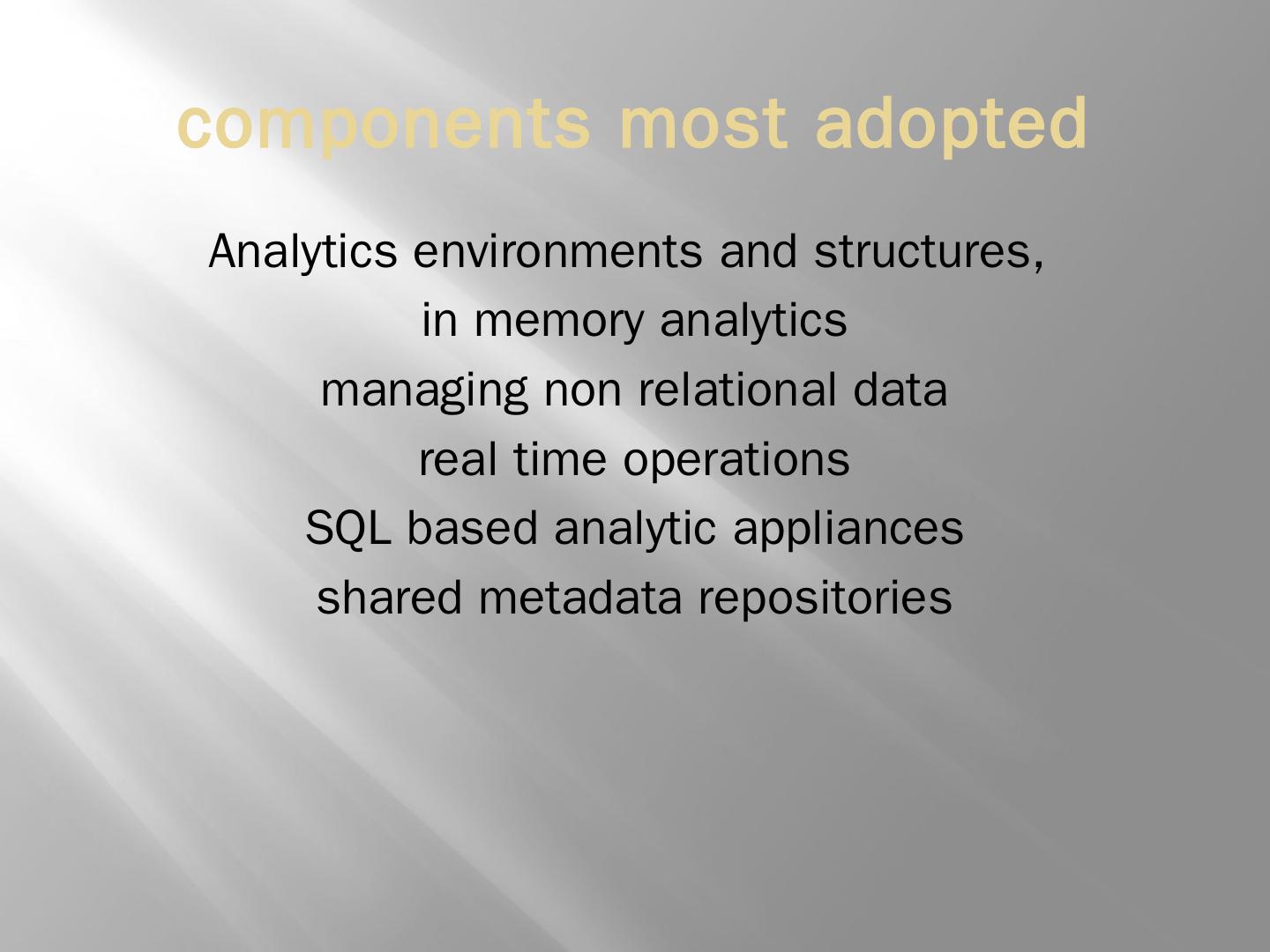 components most adopted

Analytics environments and structures,
in memory analytics
managing non relational data
real time operations
SQL based analytic appliances
shared metadata repositories